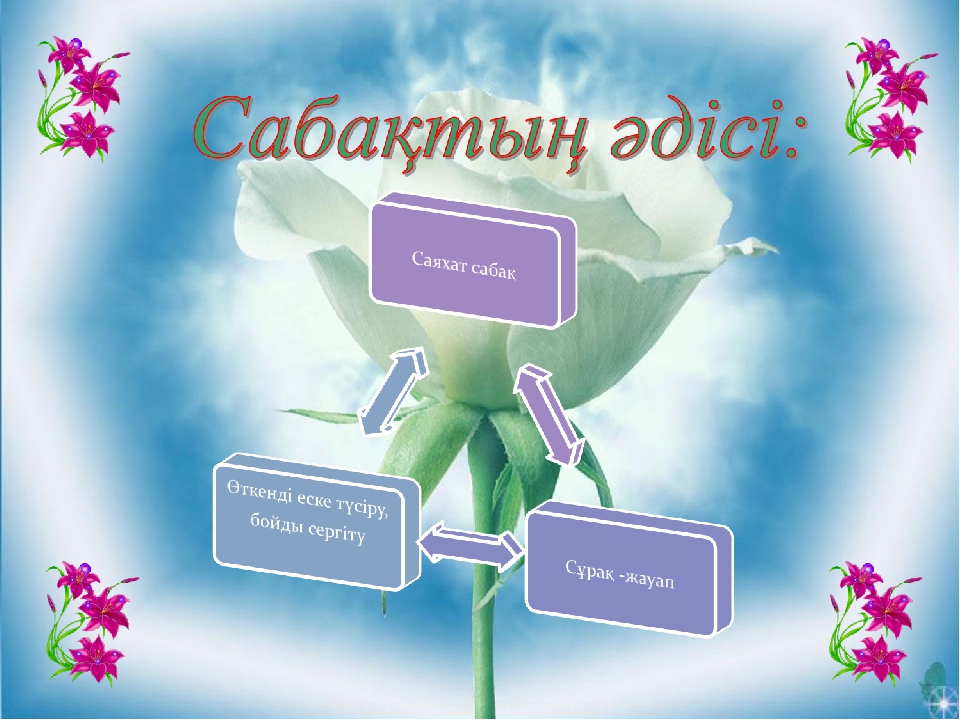 Сабақтың әдісі:

Саяхат сабак

Өткенді еске түсіру, бойды сергіту

Сұрақ -жауап